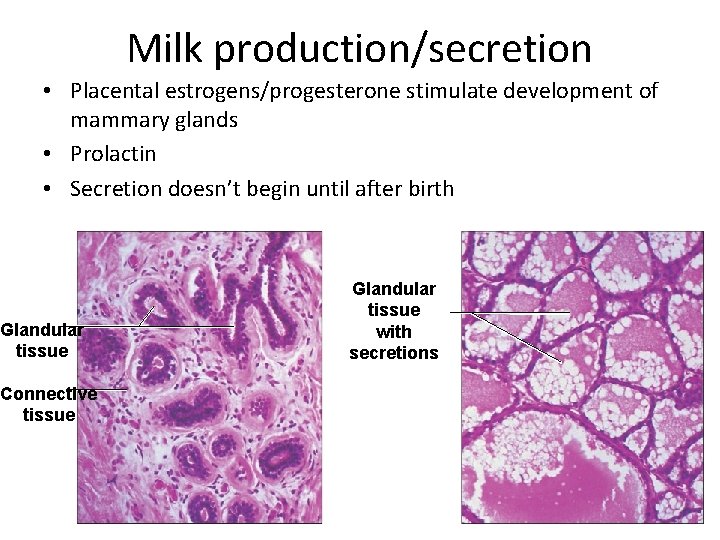 Milk production/secretion

• Placental estrogens/progesterone stimulate development of mammary glands
• Prolactin
• Secretion doesn't begin until after birth

Glandular tissue

Connective tissue

Glandular tissue with secretions